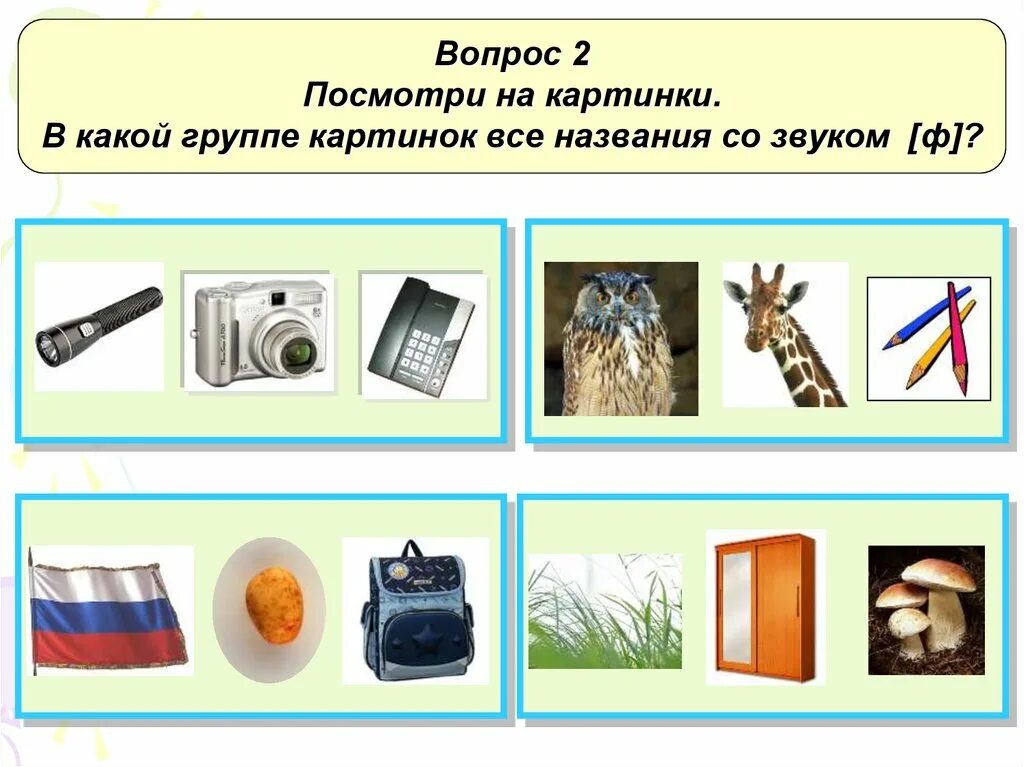 Вопрос 2
Посмотри на картинки.
В какой группе картинок все названия со звуком [ф]?